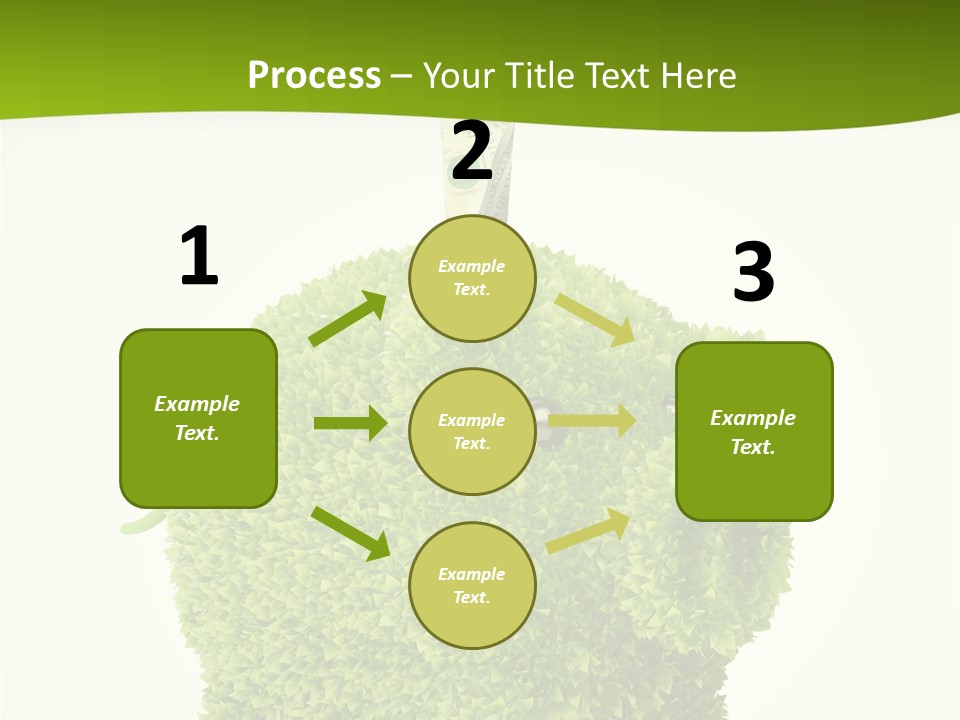 Process – Your Title Text Here

1

Example Text.

2

Example Text.

Example Text.

Example Text.

3

Example Text.